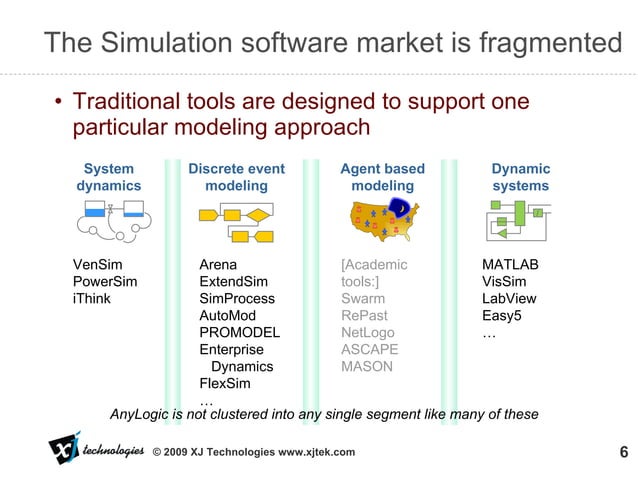 The Simulation software market is fragmented

• Traditional tools are designed to support one particular modeling approach

System dynamics

VenSim
PowerSim
iThink

Discrete event modeling

Arena
ExtendSim
SimProcess
AutoMod
PROMODEL
Enterprise Dynamics
FlexSim
…

Agent based modeling

[Academic tools:]
Swarm
RePast
NetLogo
ASCAPE
MASON

Dynamic systems

MATLAB
VisSim
LabView
Easy5
…

AnyLogic is not clustered into any single segment like many of these

XJ technologies © 2009 XJ Technologies www.xjtek.com

6